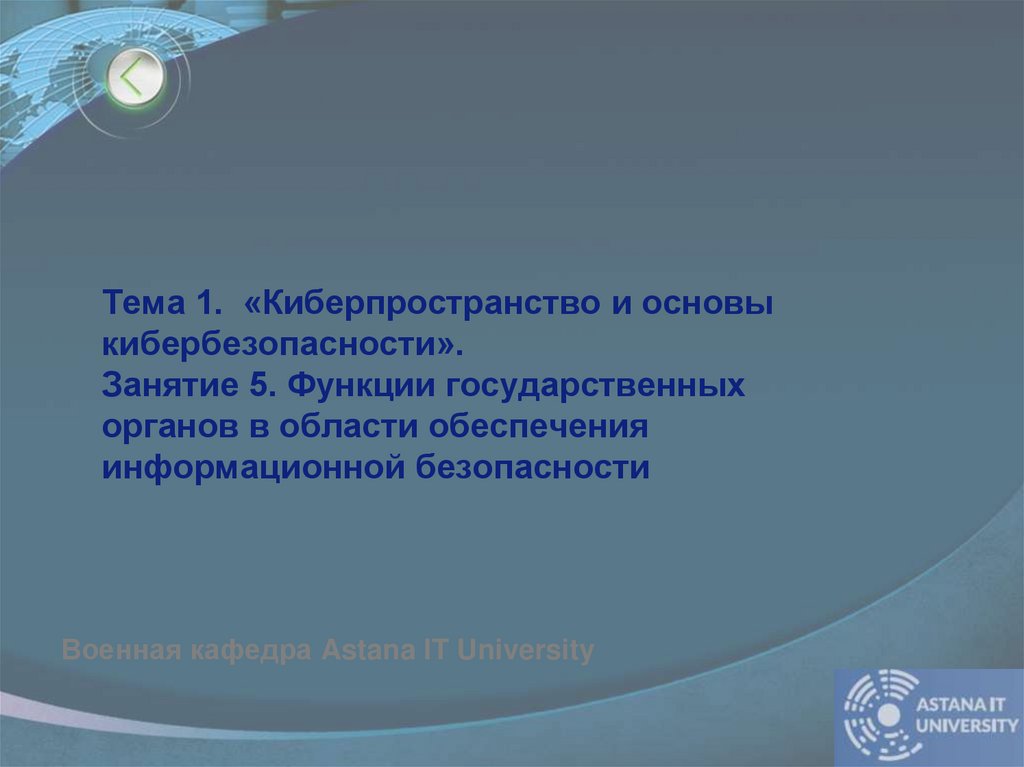 Тема 1. «Киберпространство и основы кибербезопасности».
Занятие 5. Функции государственных органов в области обеспечения информационной безопасности

Военная кафедра Astana IT University

ASTANA IT UNIVERSITY